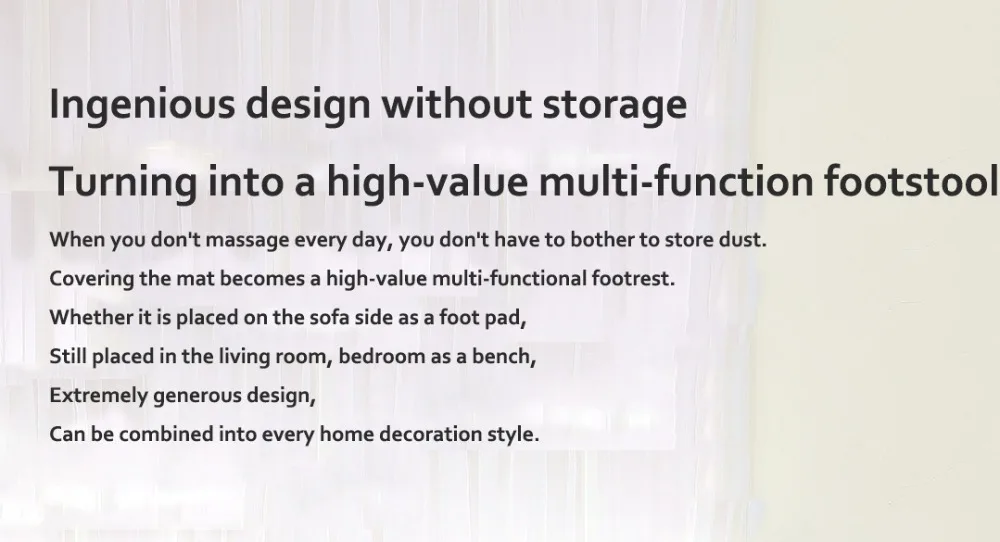 Ingenious design without storage

Turning into a high-value multi-function footstool

When you don't massage every day, you don't have to bother to store dust.

Covering the mat becomes a high-value multi-functional footrest.

Whether it is placed on the sofa side as a foot pad,

Still placed in the living room, bedroom as a bench,

Extremely generous design,

Can be combined into every home decoration style.